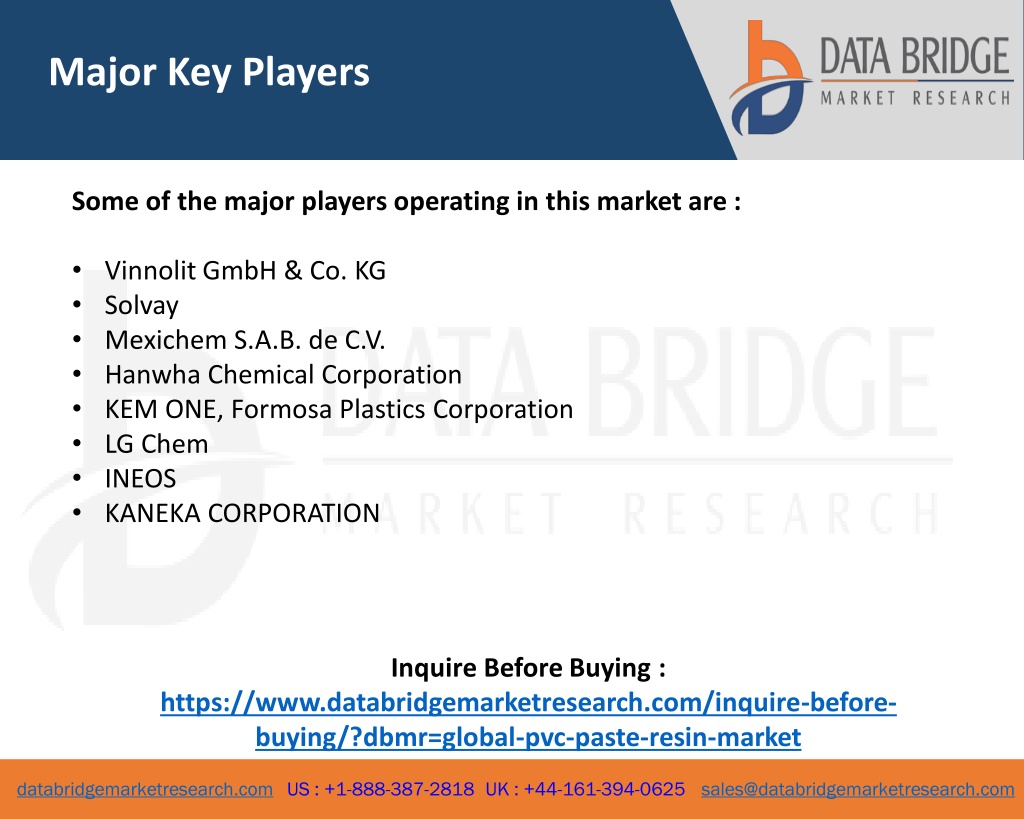 Major Key Players

DATA BRIDGE
MARKET RESEARCH

Some of the major players operating in this market are :

• Vinnolit GmbH & Co. KG
• Solvay
• Mexichem S.A.B. de C.V.
• Hanwha Chemical Corporation
• KEM ONE, Formosa Plastics Corporation
• LG Chem
• INEOS
• KANEKA CORPORATION

DATA BRIDGE
MARKET RESEARCH

Inquire Before Buying :
https://www.databridgemarketresearch.com/inquire-before-buying/?dbmr=global-pvc-paste-resin-market

databridgemarketresearch.com US : +1-888-387-2818 UK : +44-161-394-0625 sales@databridgemarketresearch.com